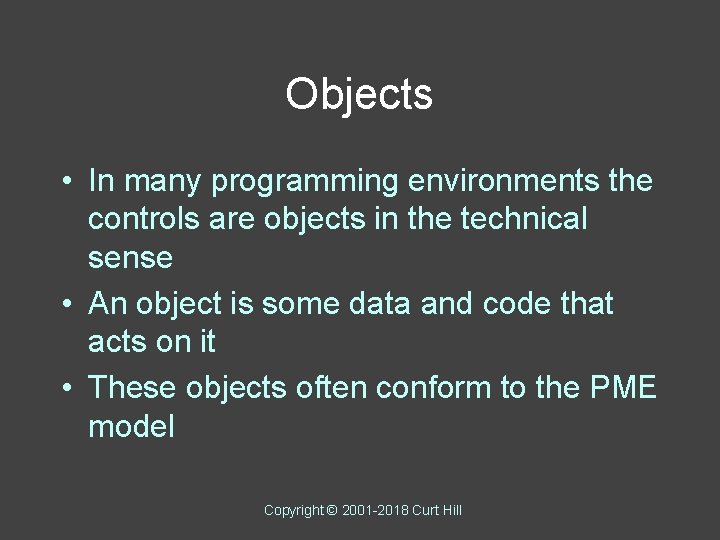 Objects

• In many programming environments the controls are objects in the technical sense
• An object is some data and code that acts on it
• These objects often conform to the PME model

Copyright © 2001-2018 Curt Hill